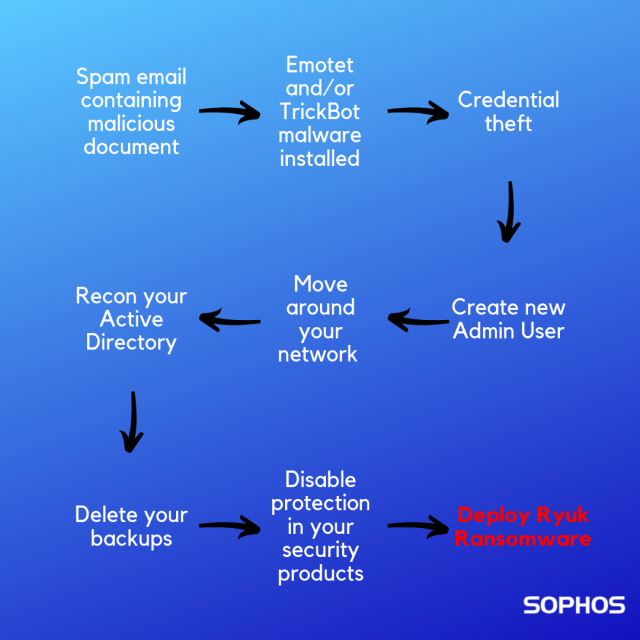 Spam email containing malicious document

Emotet and/or TrickBot malware installed

Credential theft

Create new Admin User

Move around your network

Recon your Active Directory

Delete your backups

Disable protection in your security products

Deploy Ryuk Ransomware

SOPHOS